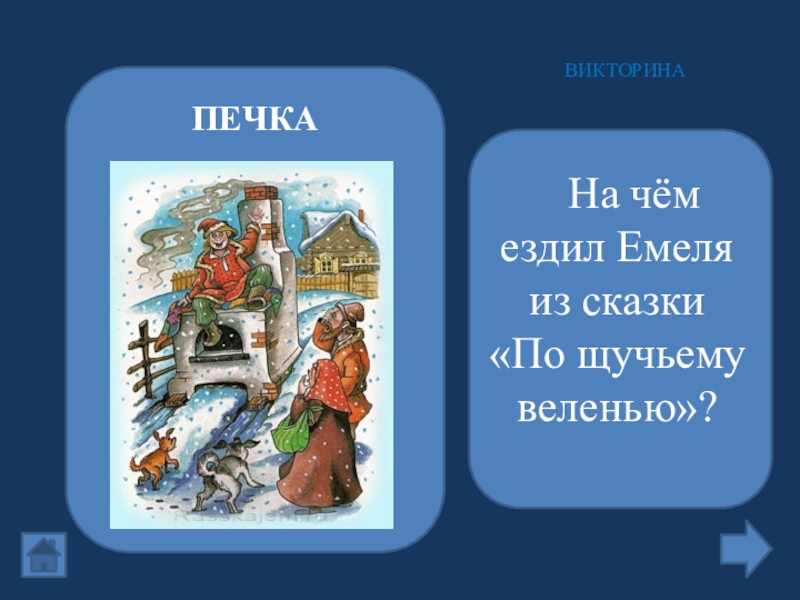 ВИКТОРИНА

ПЕЧКА

На чём ездил Емеля из сказки «По щучьему веленью»?